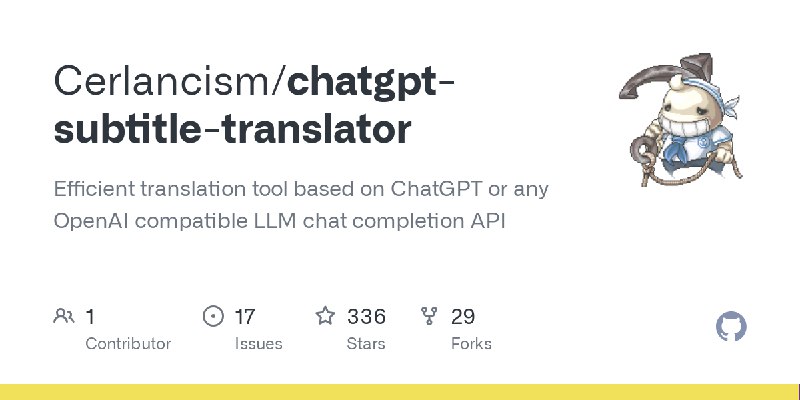 Cerlancism/chatgpt-subtitle-translator

Efficient translation tool based on ChatGPT or any OpenAI compatible LLM chat completion API

1
Contributor

17
Issues

336
Stars

29
Forks